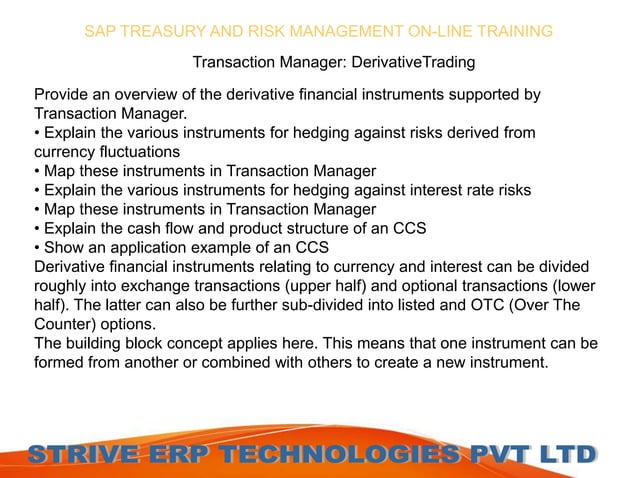 SAP TREASURY AND RISK MANAGEMENT ON-LINE TRAINING

Transaction Manager: DerivativeTrading

Provide an overview of the derivative financial instruments supported by Transaction Manager.
• Explain the various instruments for hedging against risks derived from currency fluctuations
• Map these instruments in Transaction Manager
• Explain the various instruments for hedging against interest rate risks
• Map these instruments in Transaction Manager
• Explain the cash flow and product structure of an CCS
• Show an application example of an CCS
Derivative financial instruments relating to currency and interest can be divided roughly into exchange transactions (upper half) and optional transactions (lower half). The latter can also be further sub-divided into listed and OTC (Over The Counter) options.
The building block concept applies here. This means that one instrument can be formed from another or combined with others to create a new instrument.

STRIVE ERP TECHNOLOGIES PVT LTD